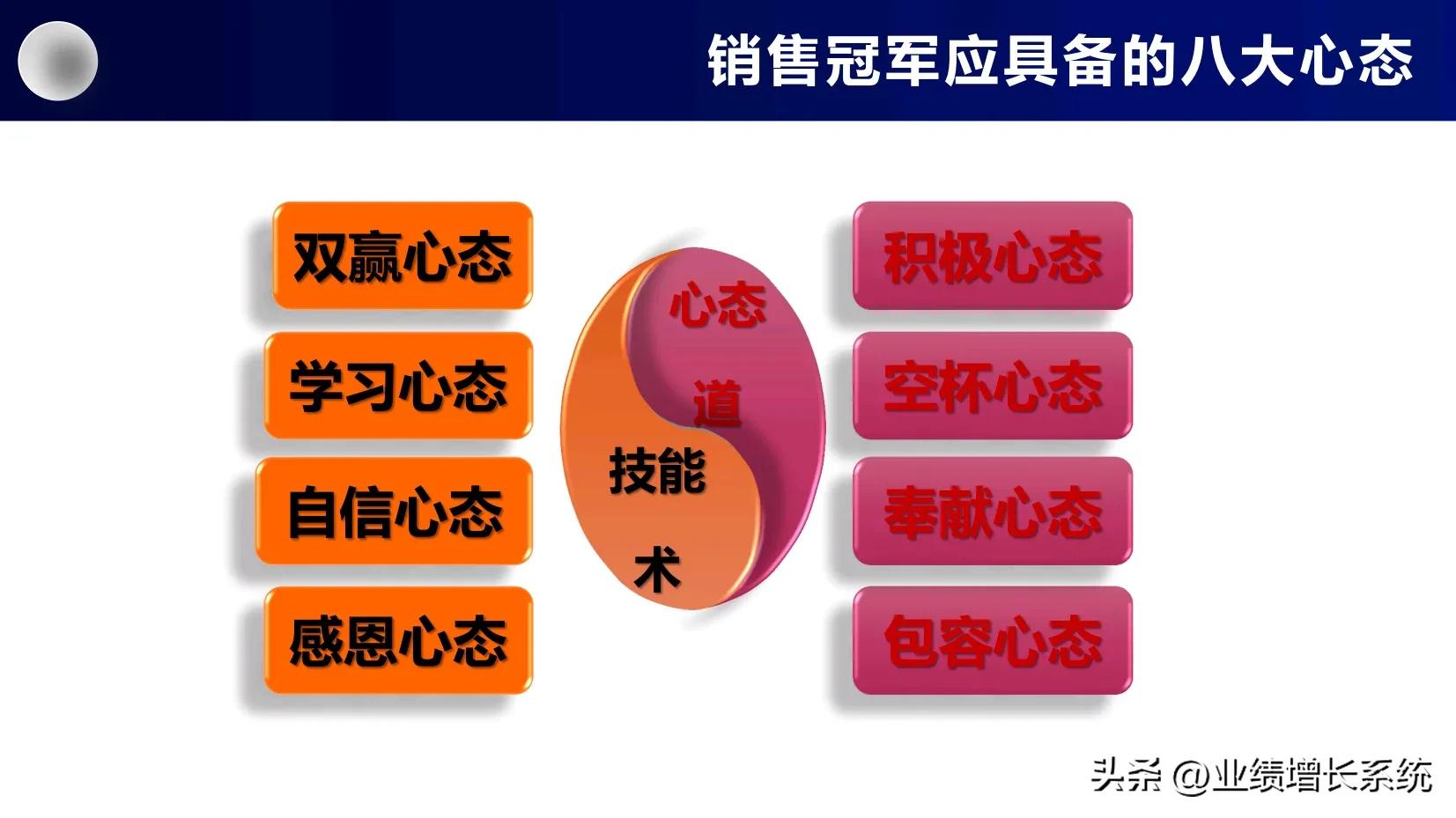 销售冠军应具备的八大心态

双赢心态

学习心态

自信心态

感恩心态

心态

道

技能

术

积极心态

空杯心态

奉献心态

包容心态

头条 @业绩增长系统